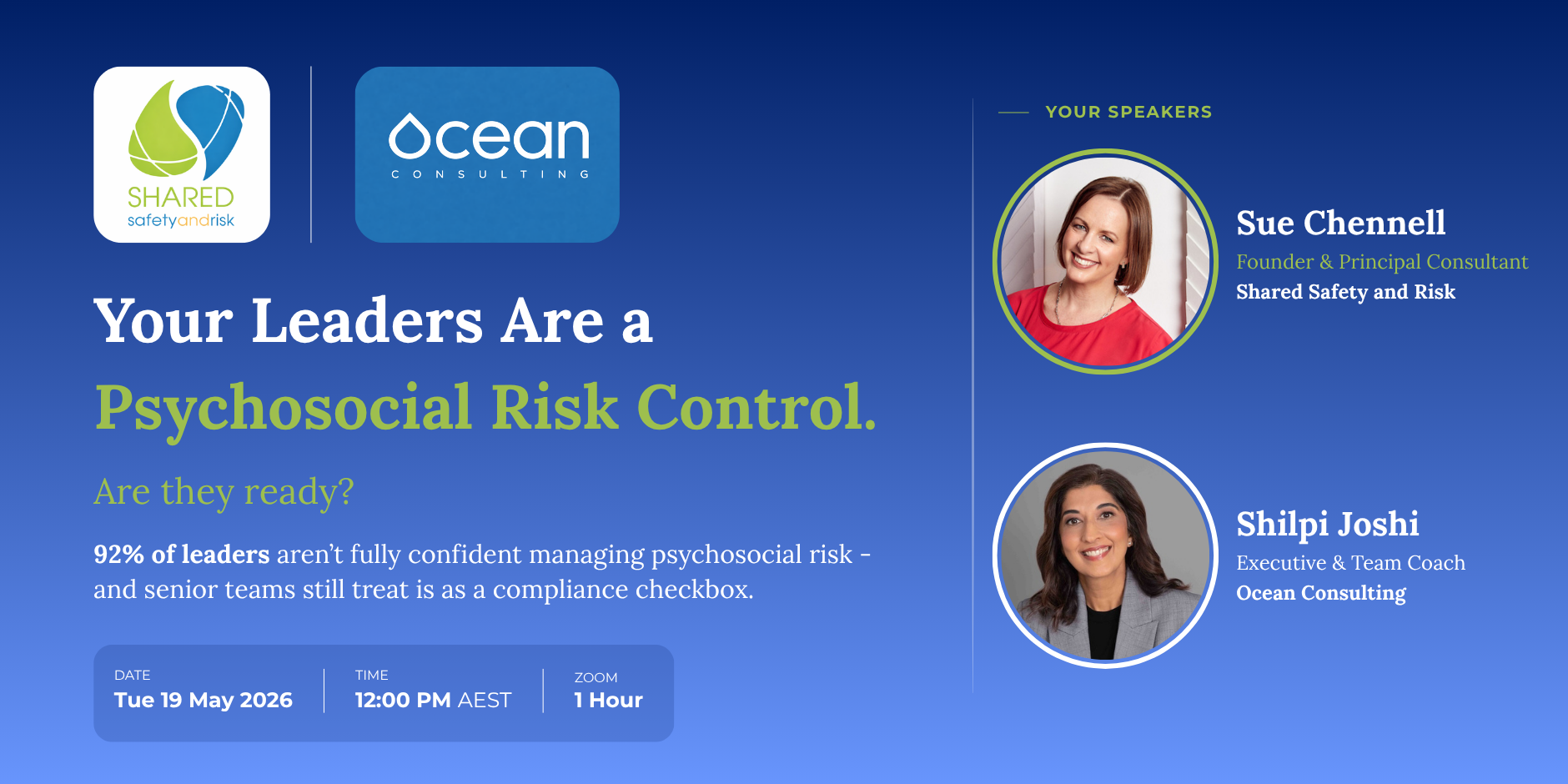 SHARED
safetyandrisk

ocean
CONSULTING

Your Leaders Are a
Psychosocial Risk Control.

Are they ready?

92% of leaders aren't fully confident managing psychosocial risk - and senior teams still treat is as a compliance checkbox.

DATE
Tue 19 May 2026

TIME
12:00 PM AEST

ZOOM
1 Hour

YOUR SPEAKERS

Sue Chennell
Founder & Principal Consultant
Shared Safety and Risk

Shilpi Joshi
Executive & Team Coach
Ocean Consulting